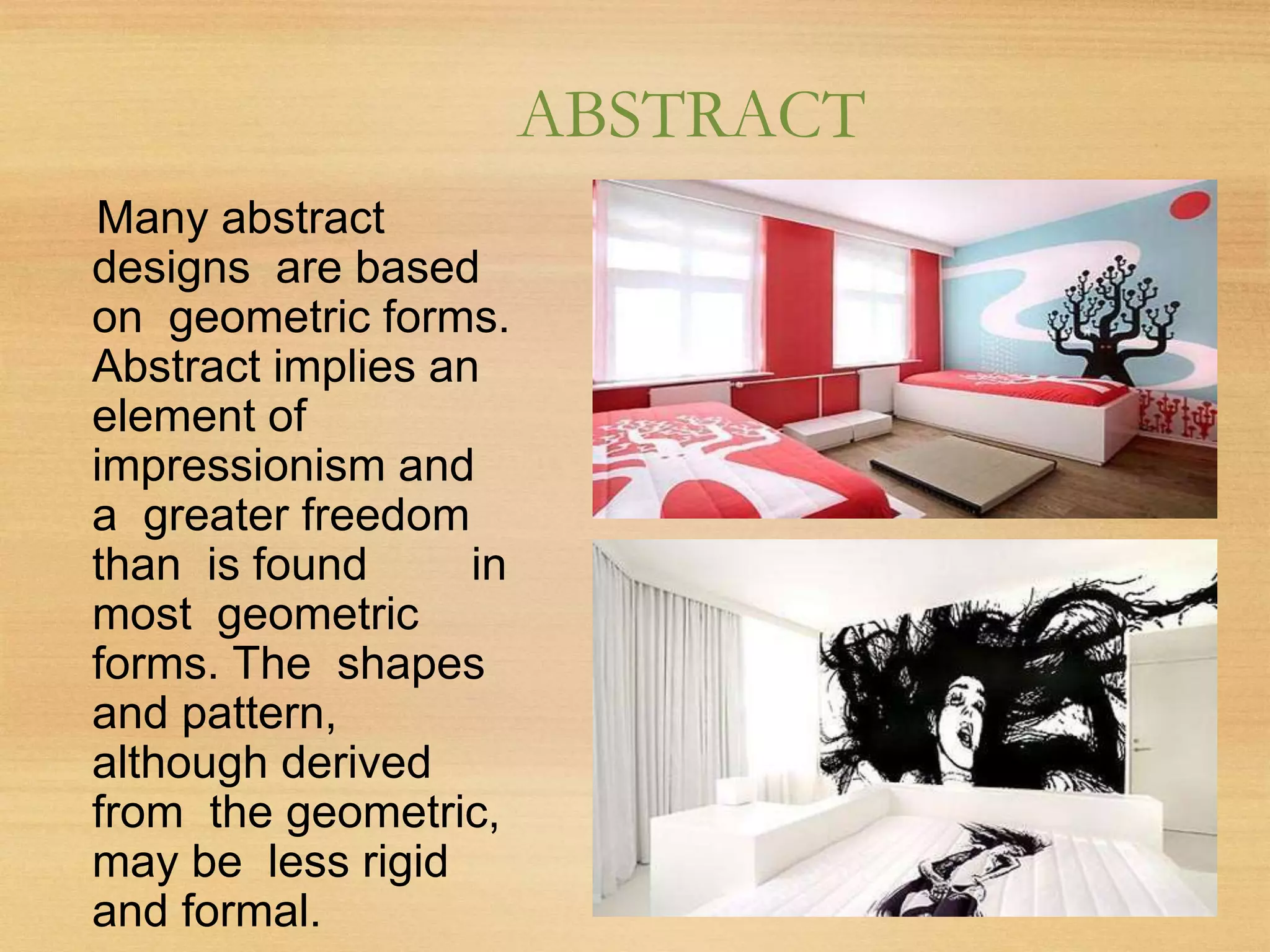 ABSTRACT

Many abstract designs are based on geometric forms. Abstract implies an element of impressionism and a greater freedom than is found in most geometric forms. The shapes and pattern, although derived from the geometric, may be less rigid and formal.